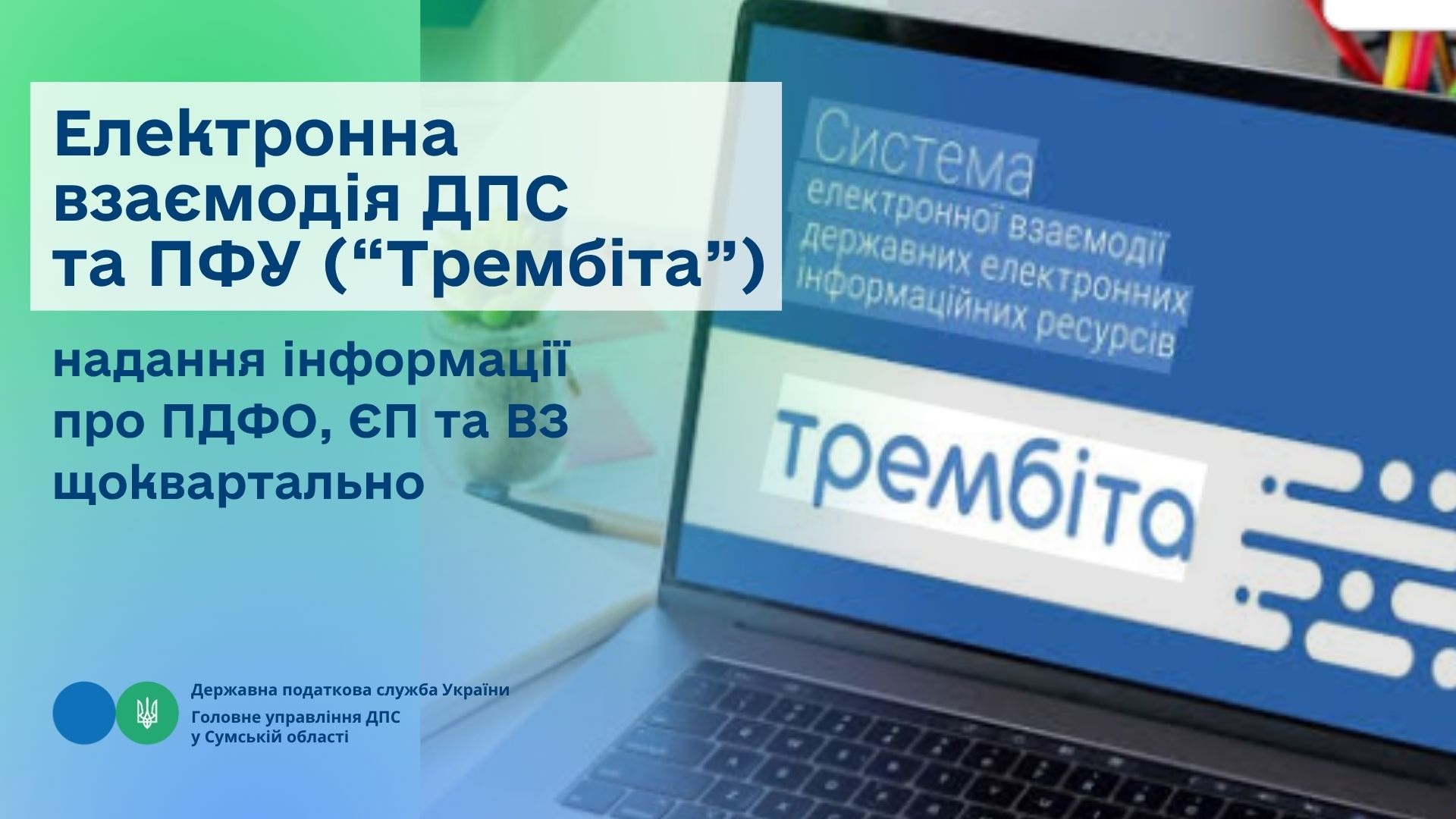 Електронна взаємодія ДПС та ПФУ (“Трембіта”)

надання інформації про ПДФО, ЄП та ВЗ щоквартально

Система електронної взаємодії державних електронних інформаційних ресурсів

трембіта

Державна податкова служба України
Головне управління ДПС у Сумській області